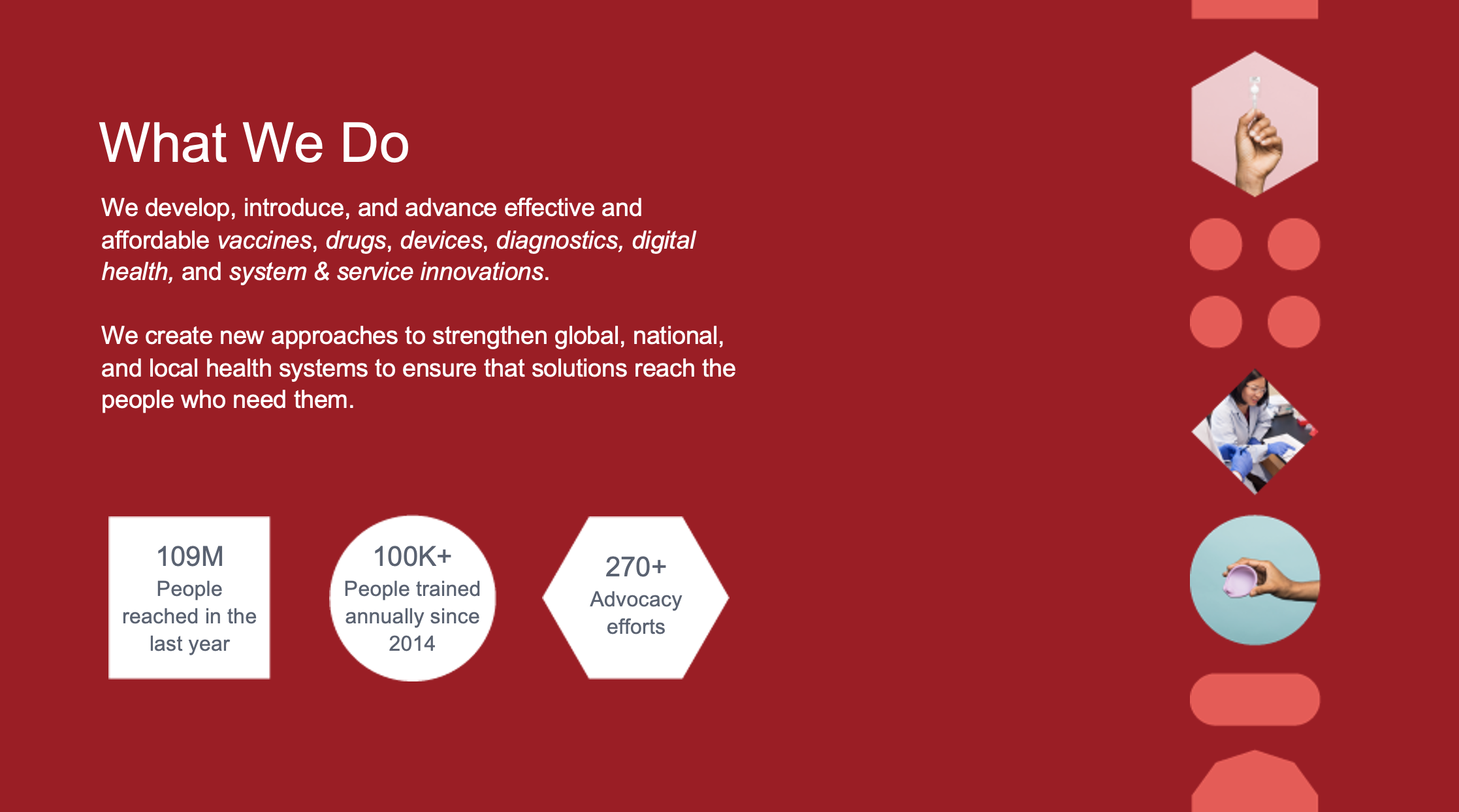 What We Do

We develop, introduce, and advance effective and affordable vaccines, drugs, devices, diagnostics, digital health, and system & service innovations.

We create new approaches to strengthen global, national, and local health systems to ensure that solutions reach the people who need them.

109M
People reached in the last year

100K+
People trained annually since 2014

270+
Advocacy efforts